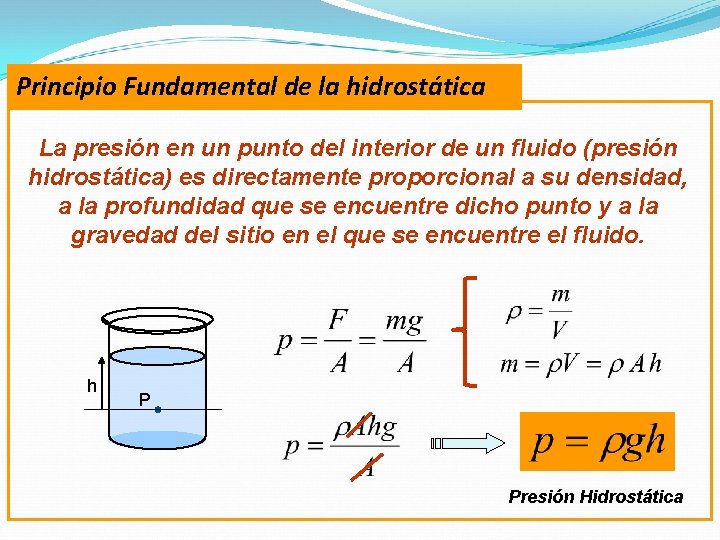 Principio Fundamental de la hidrostática

La presión en un punto del interior de un fluido (presión hidrostática) es directamente proporcional a su densidad, a la profundidad que se encuentre dicho punto y a la gravedad del sitio en el que se encuentre el fluido.

h

P

$p = \frac{F}{A} = \frac{mg}{A}$

$\rho = \frac{m}{V}$

$m = \rho V = \rho A h$

$p = \frac{\rho A h g}{A}$

$p = \rho g h$

Presión Hidrostática